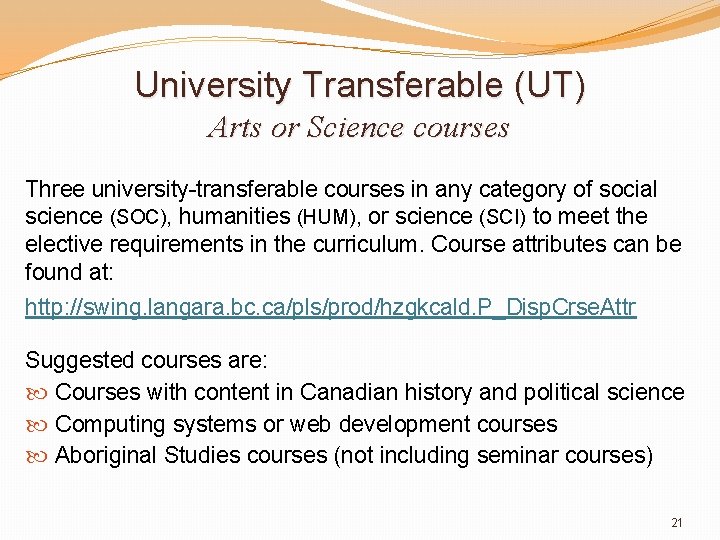 University Transferable (UT)
Arts or Science courses

Three university-transferable courses in any category of social science (SOC), humanities (HUM), or science (SCI) to meet the elective requirements in the curriculum. Course attributes can be found at:

http://swing.langara.bc.ca/pls/prod/hzgkcald.P_DispCrseAttr

Suggested courses are:
Courses with content in Canadian history and political science
Computing systems or web development courses
Aboriginal Studies courses (not including seminar courses)

21